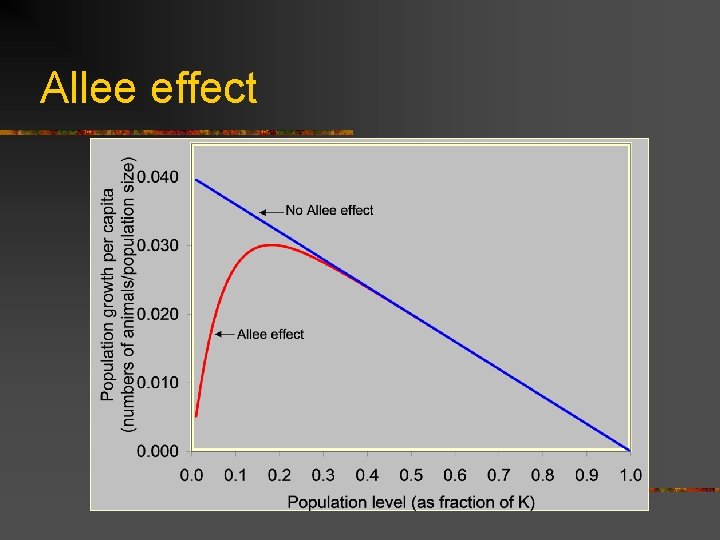 Allee effect

Population growth per capita
(numbers of animals/population size)

0.040
0.030
0.020
0.010
0.000

No Allee effect

Allee effect

0.0 0.1 0.2 0.3 0.4 0.5 0.6 0.7 0.8 0.9 1.0

Population level (as fraction of K)